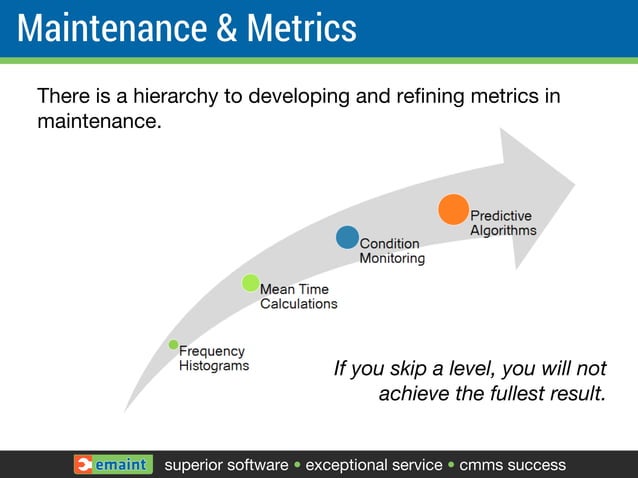 Maintenance & Metrics

There is a hierarchy to developing and refining metrics in maintenance.

Frequency Histograms

Mean Time Calculations

Condition Monitoring

Predictive Algorithms

If you skip a level, you will not achieve the fullest result.

emaint superior software • exceptional service • cmms success